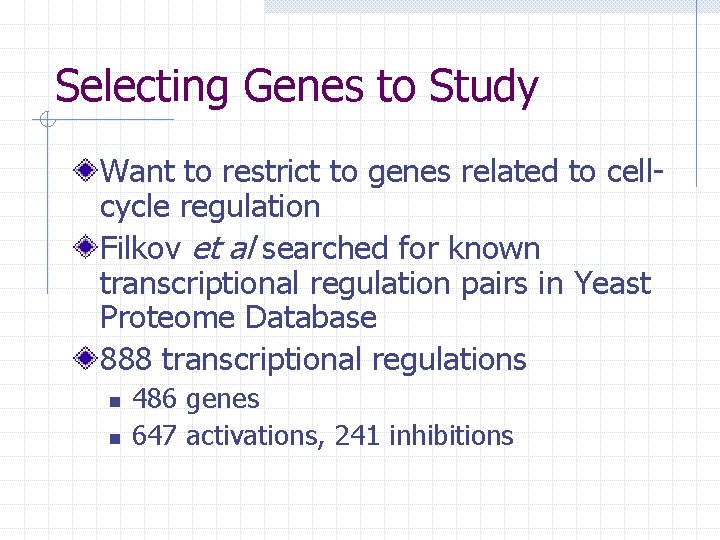 Selecting Genes to Study

Want to restrict to genes related to cell-cycle regulation

Filkov et al searched for known transcriptional regulation pairs in Yeast Proteome Database

888 transcriptional regulations

486 genes

647 activations, 241 inhibitions